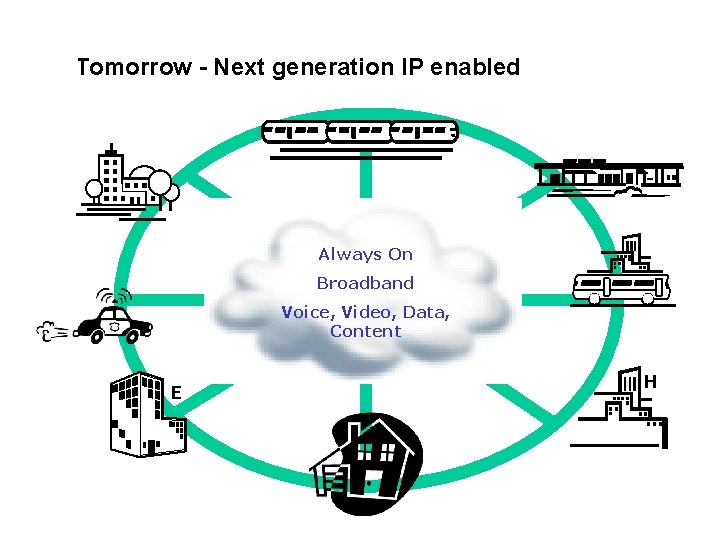 Tomorrow - Next generation IP enabled

Always On

Broadband

Voice, Video, Data, Content

E

H